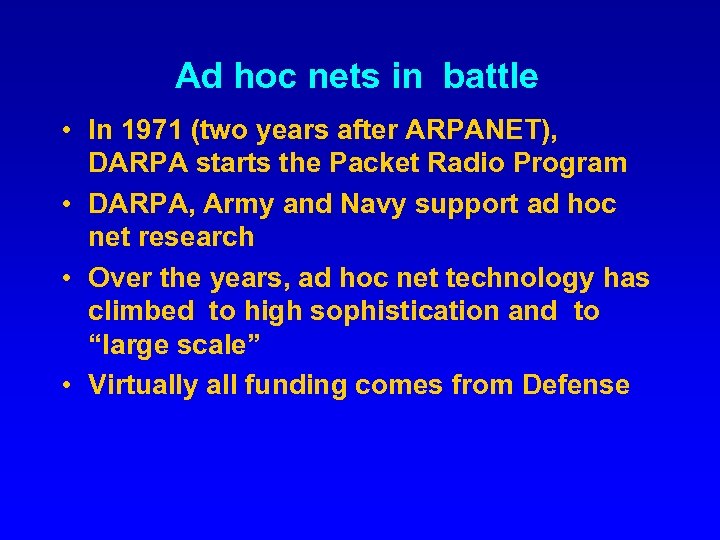 Ad hoc nets in battle

• In 1971 (two years after ARPANET), DARPA starts the Packet Radio Program

• DARPA, Army and Navy support ad hoc net research

• Over the years, ad hoc net technology has climbed to high sophistication and to “large scale”

• Virtually all funding comes from Defense